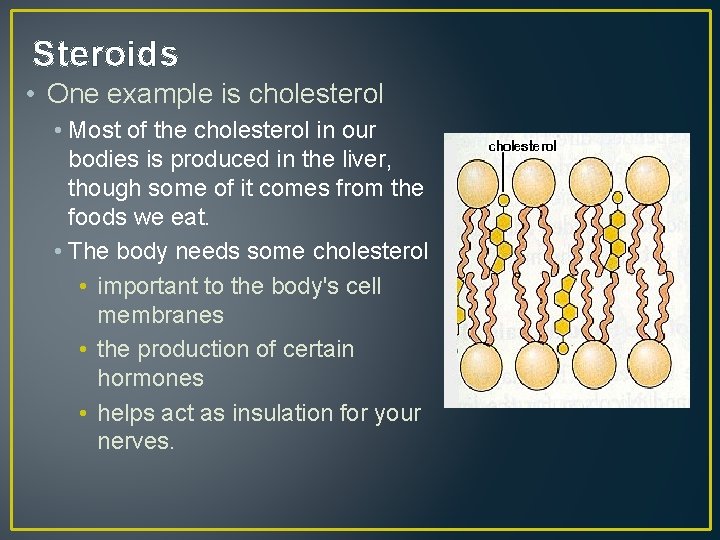 Steroids

• One example is cholesterol

• Most of the cholesterol in our bodies is produced in the liver, though some of it comes from the foods we eat.

• The body needs some cholesterol

• important to the body's cell membranes

• the production of certain hormones

• helps act as insulation for your nerves.

cholesterol